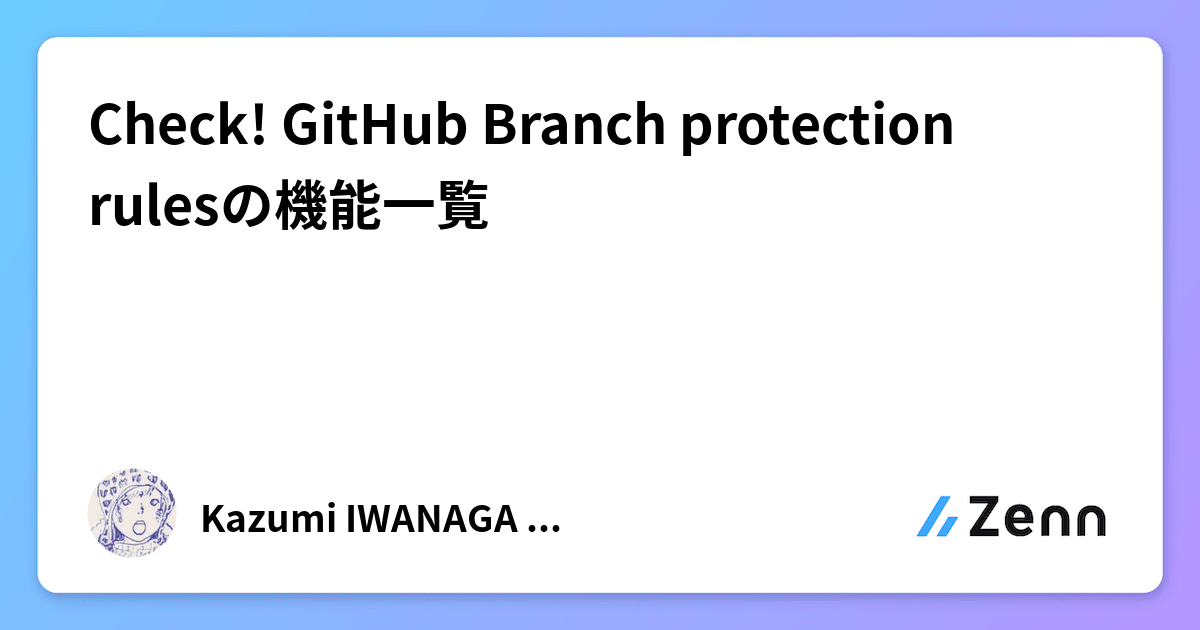 Check! GitHub Branch protection rulesの機能一覧

Kazumi IWANAGA ...

Zenn